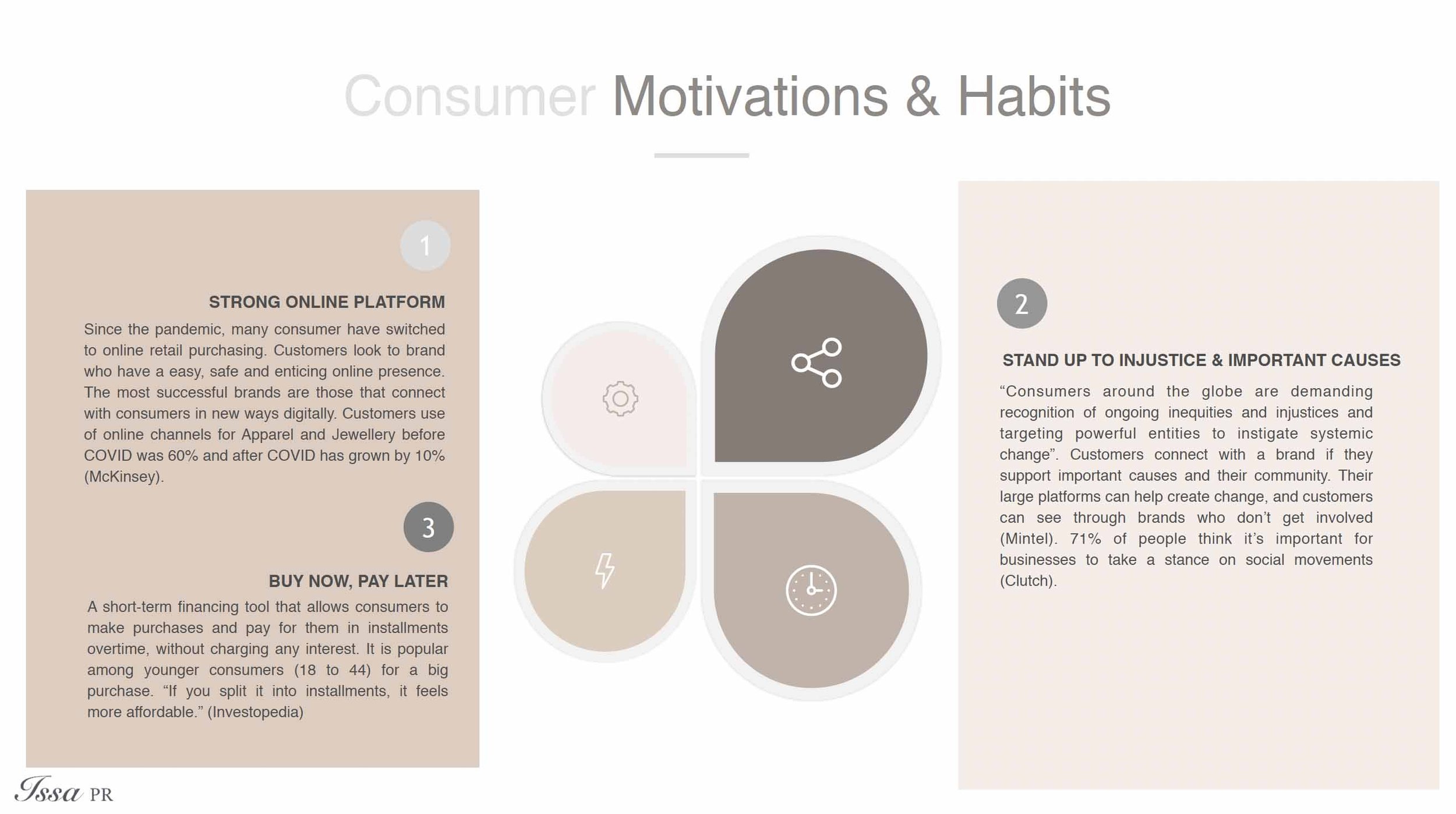 Consumer Motivations & Habits

1

STRONG ONLINE PLATFORM

Since the pandemic, many consumer have switched to online retail purchasing. Customers look to brand who have a easy, safe and enticing online presence. The most successful brands are those that connect with consumers in new ways digitally. Customers use of online channels for Apparel and Jewellery before COVID was 60% and after COVID has grown by 10% (McKinsey).

3

BUY NOW, PAY LATER

A short-term financing tool that allows consumers to make purchases and pay for them in installments overtime, without charging any interest. It is popular among younger consumers (18 to 44) for a big purchase. “If you split it into installments, it feels more affordable.” (Investopedia)

2

STAND UP TO INJUSTICE & IMPORTANT CAUSES

“Consumers around the globe are demanding recognition of ongoing inequities and injustices and targeting powerful entities to instigate systemic change”. Customers connect with a brand if they support important causes and their community. Their large platforms can help create change, and customers can see through brands who don’t get involved (Mintel). 71% of people think it’s important for businesses to take a stance on social movements (Clutch).

Issa PR